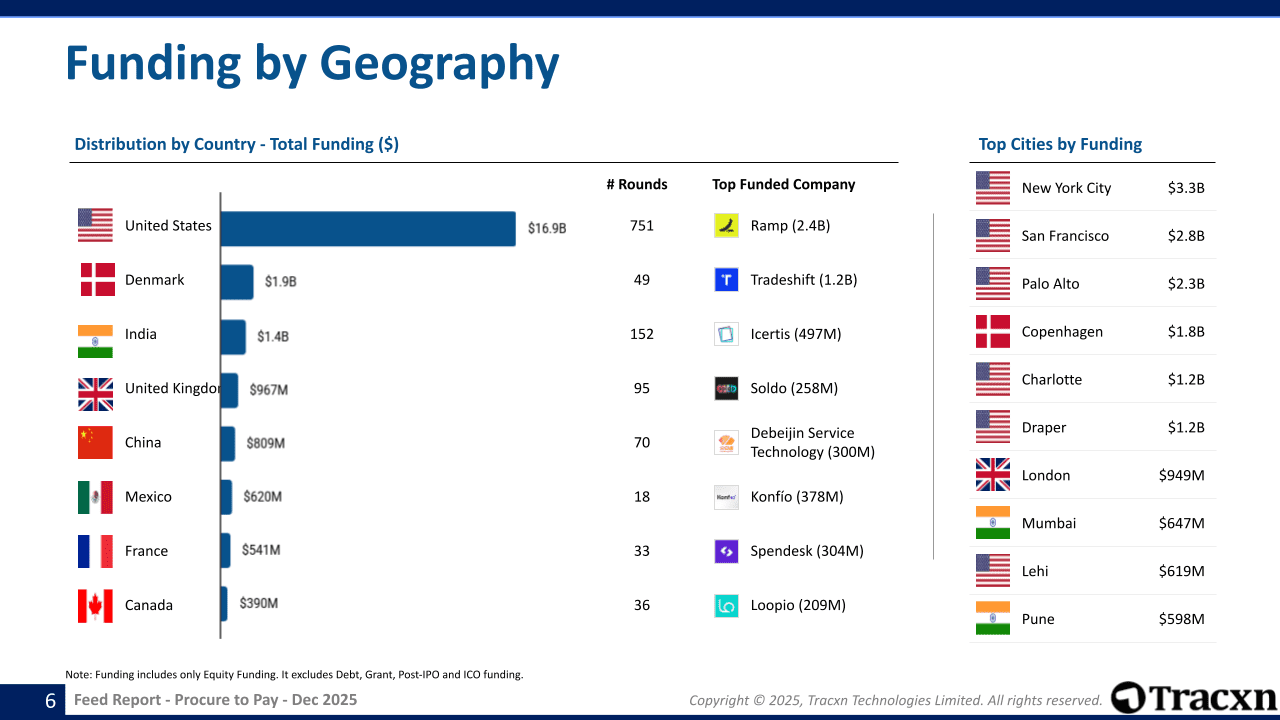 Funding by Geography

Distribution by Country - Total Funding ($)

| | | # Rounds | Top Funded Company |
|---|---|---|---|
| United States | $16.9B | 751 | Ramp (2.4B) |
| Denmark | $1.9B | 49 | Tradeshift (1.2B) |
| India | $1.4B | 152 | Icertis (497M) |
| United Kingdor | $967M | 95 | Soldo (258M) |
| China | $809M | 70 | Debeijin Service Technology (300M) |
| Mexico | $620M | 18 | Konfío (378M) |
| France | $541M | 33 | Spendesk (304M) |
| Canada | $390M | 36 | Loopio (209M) |

Top Cities by Funding

| | |
|---|---|
| New York City | $3.3B |
| San Francisco | $2.8B |
| Palo Alto | $2.3B |
| Copenhagen | $1.8B |
| Charlotte | $1.2B |
| Draper | $1.2B |
| London | $949M |
| Mumbai | $647M |
| Lehi | $619M |
| Pune | $598M |

Note: Funding includes only Equity Funding. It excludes Debt, Grant, Post-IPO and ICO funding.

6 Feed Report - Procure to Pay - Dec 2025

Copyright © 2025, Tracxn Technologies Limited. All rights reserved. Tracxn